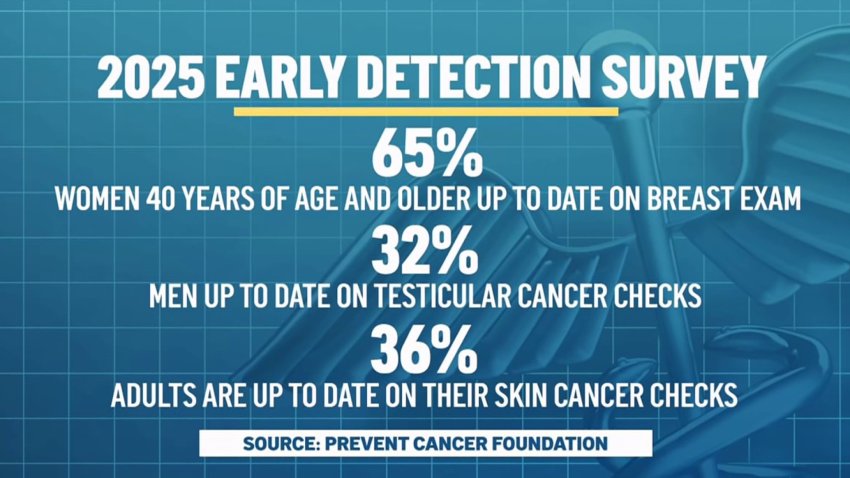 2025 EARLY DETECTION SURVEY

65%
WOMEN 40 YEARS OF AGE AND OLDER UP TO DATE ON BREAST EXAM

32%
MEN UP TO DATE ON TESTICULAR CANCER CHECKS

36%
ADULTS ARE UP TO DATE ON THEIR SKIN CANCER CHECKS

SOURCE: PREVENT CANCER FOUNDATION